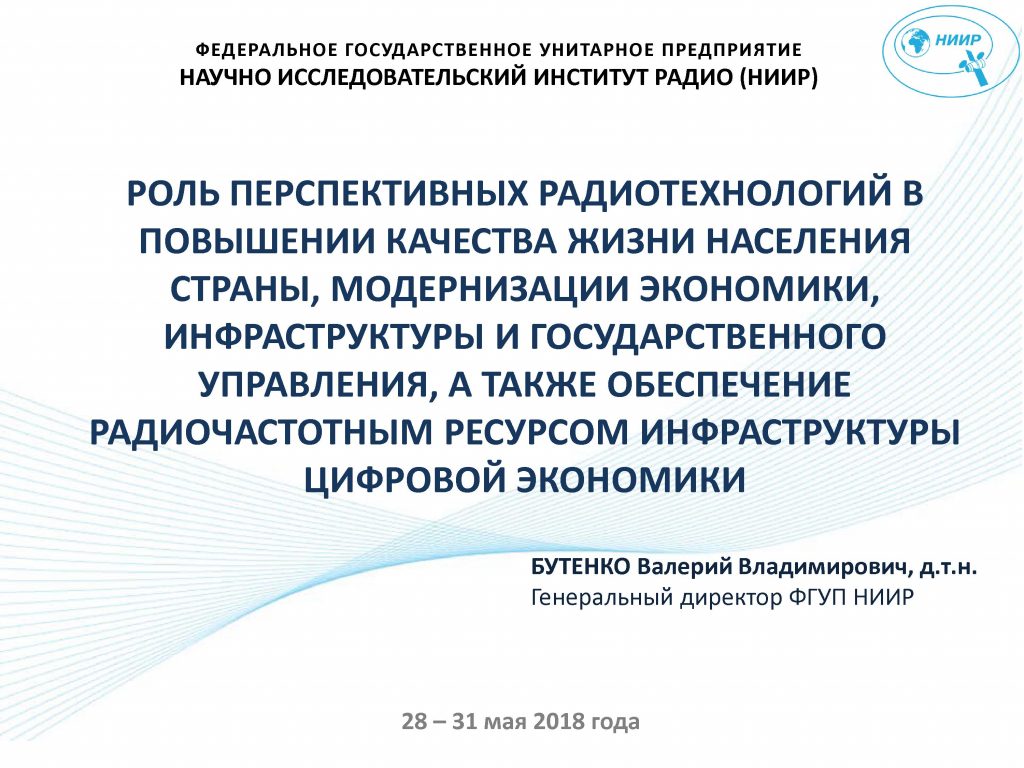 ФЕДЕРАЛЬНОЕ ГОСУДАРСТВЕННОЕ УНИТАРНОЕ ПРЕДПРИЯТИЕ
НАУЧНО ИССЛЕДОВАТЕЛЬСКИЙ ИНСТИТУТ РАДИО (НИИР)

НИИР

РОЛЬ ПЕРСПЕКТИВНЫХ РАДИОТЕХНОЛОГИЙ В ПОВЫШЕНИИ КАЧЕСТВА ЖИЗНИ НАСЕЛЕНИЯ СТРАНЫ, МОДЕРНИЗАЦИИ ЭКОНОМИКИ, ИНФРАСТРУКТУРЫ И ГОСУДАРСТВЕННОГО УПРАВЛЕНИЯ, А ТАКЖЕ ОБЕСПЕЧЕНИЕ РАДИОЧАСТОТНЫМ РЕСУРСОМ ИНФРАСТРУКТУРЫ ЦИФРОВОЙ ЭКОНОМИКИ

БУТЕНКО Валерий Владимирович, д.т.н.
Генеральный директор ФГУП НИИР

28 – 31 мая 2018 года